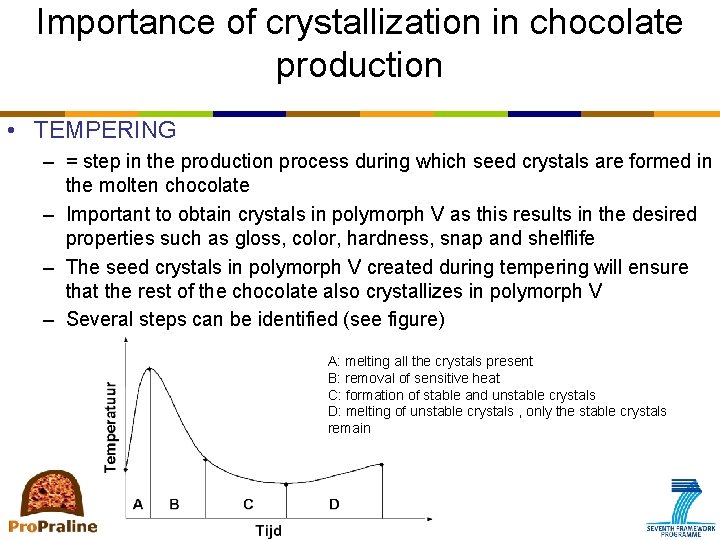 Importance of crystallization in chocolate production

• TEMPERING
– = step in the production process during which seed crystals are formed in the molten chocolate
– Important to obtain crystals in polymorph V as this results in the desired properties such as gloss, color, hardness, snap and shelflife
– The seed crystals in polymorph V created during tempering will ensure that the rest of the chocolate also crystallizes in polymorph V
– Several steps can be identified (see figure)

A: melting all the crystals present
B: removal of sensitive heat
C: formation of stable and unstable crystals
D: melting of unstable crystals , only the stable crystals remain

Temperatuur
A B C D
Tijd

ProPraline

SEVENTH FRAMEWORK PROGRAMME